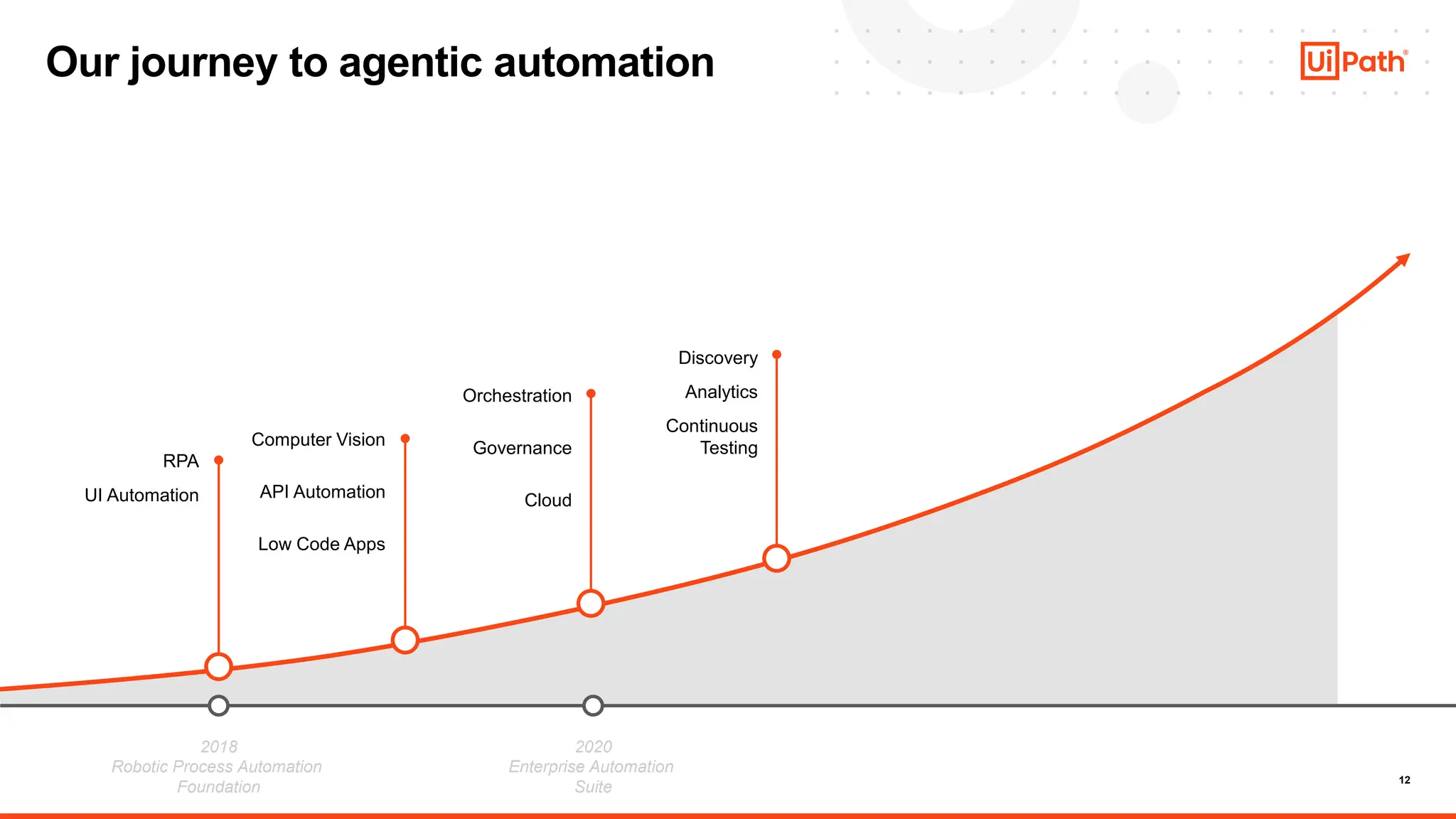 Our journey to agentic automation

UiPath®

RPA

UI Automation

Computer Vision

API Automation

Low Code Apps

Orchestration

Governance

Cloud

Discovery

Analytics

Continuous Testing

2018
Robotic Process Automation
Foundation

2020
Enterprise Automation
Suite

12